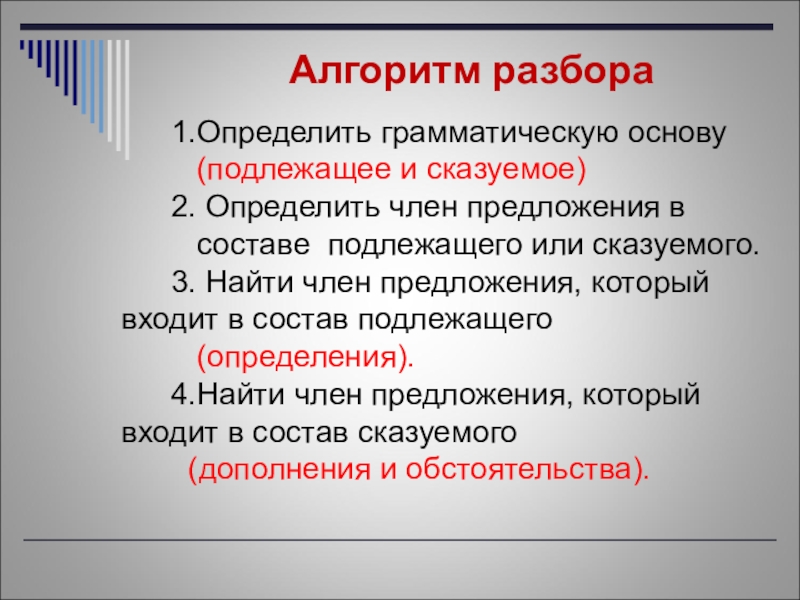 Алгоритм разбора

1.Определить грамматическую основу (подлежащее и сказуемое)

2. Определить член предложения в составе подлежащего или сказуемого.

3. Найти член предложения, который входит в состав подлежащего (определения).

4.Найти член предложения, который входит в состав сказуемого (дополнения и обстоятельства).